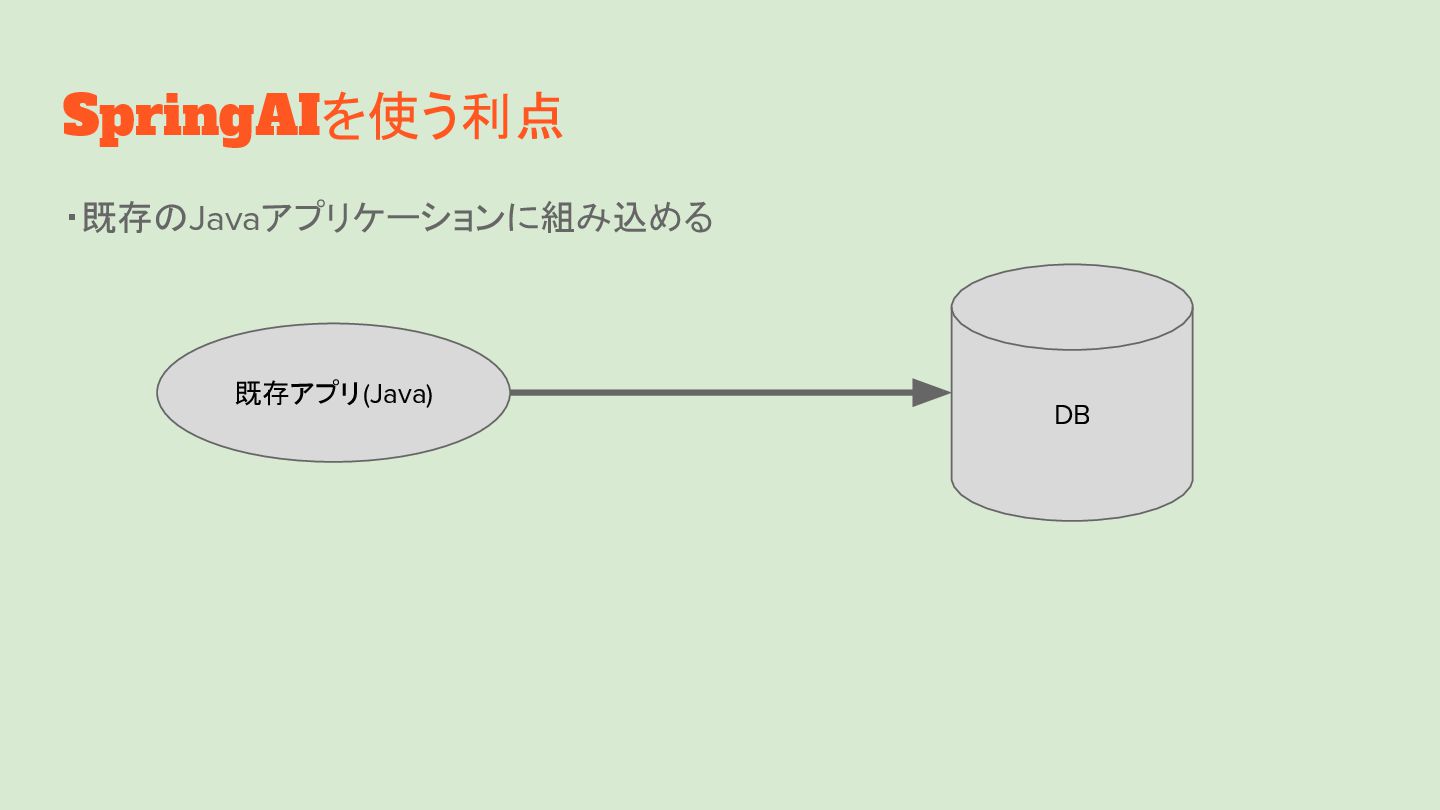 SpringAIを使う利点

・既存のJavaアプリケーションに組み込める

既存アプリ(Java)

DB